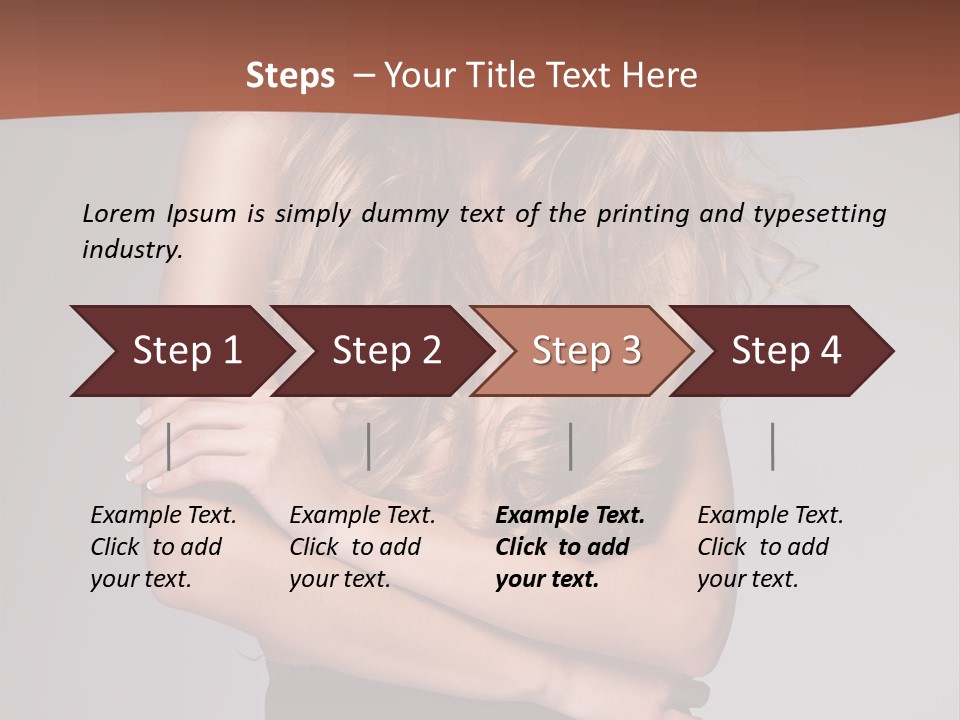 Steps – Your Title Text Here

Lorem Ipsum is simply dummy text of the printing and typesetting industry.

Step 1

Step 2

Step 3

Step 4

Example Text. Click to add your text.

Example Text. Click to add your text.

Example Text. Click to add your text.

Example Text. Click to add your text.